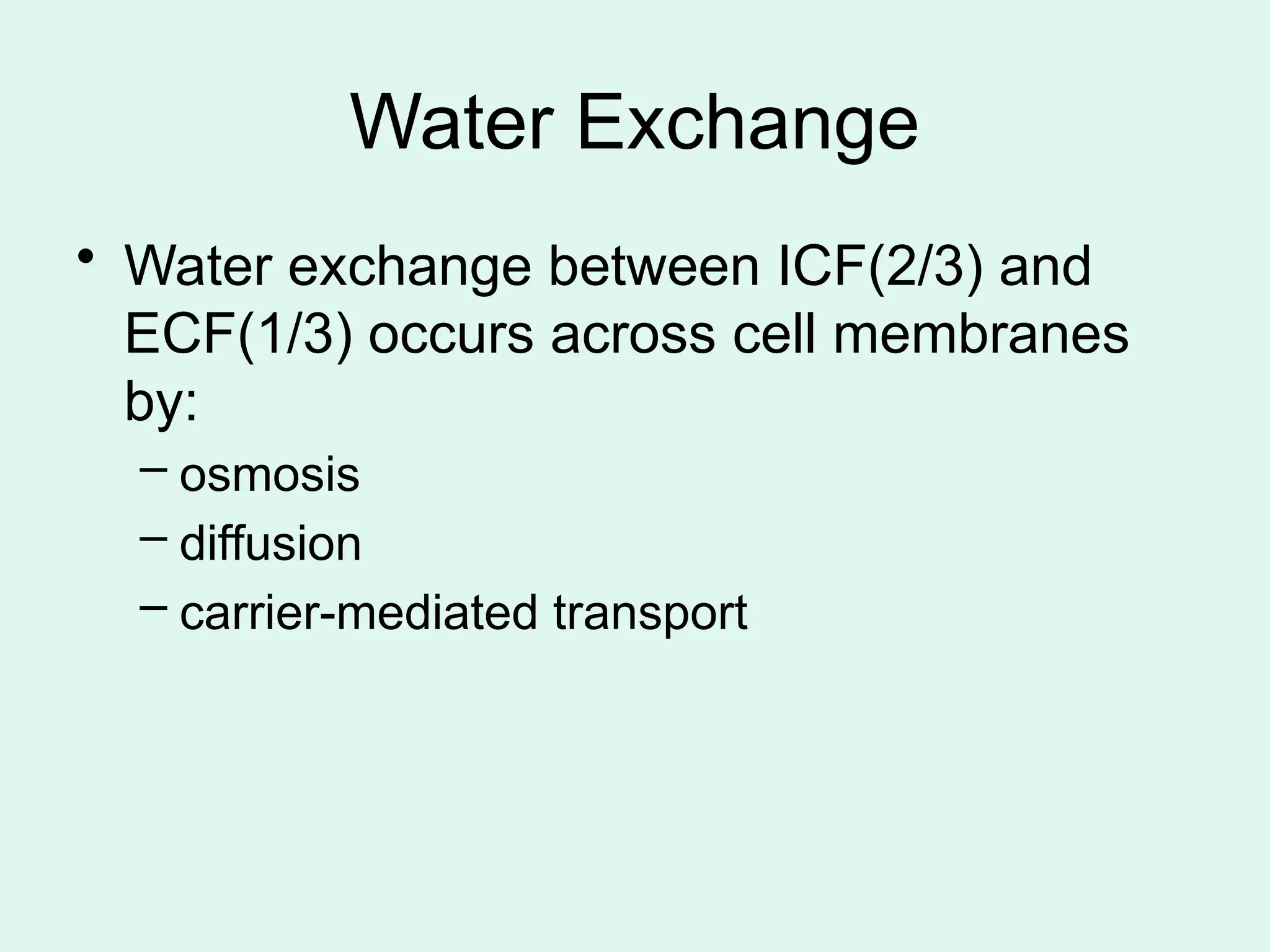 Water Exchange

• Water exchange between ICF(2/3) and ECF(1/3) occurs across cell membranes by:

– osmosis
– diffusion
– carrier-mediated transport